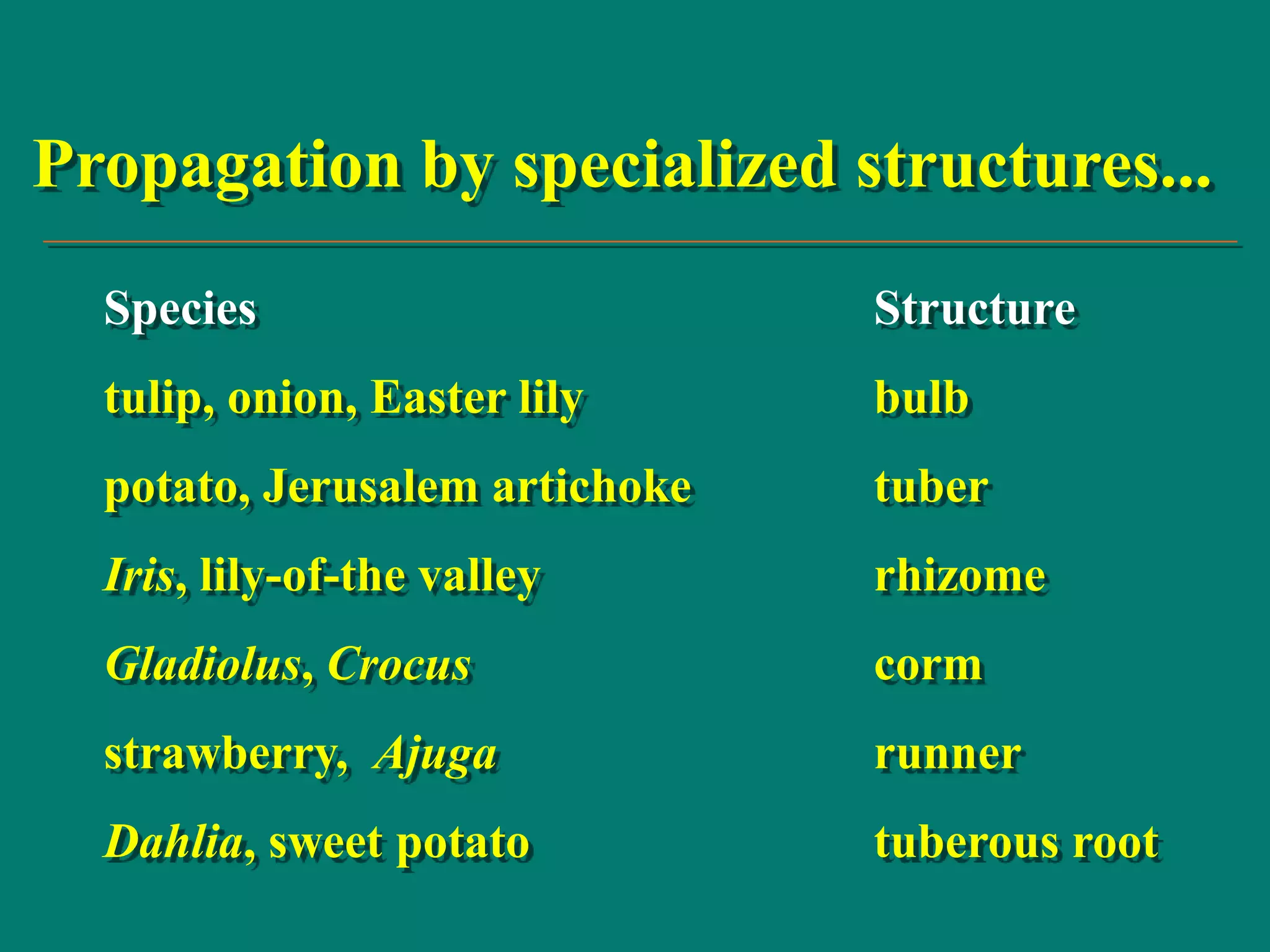 Propagation by specialized structures...

| Species | Structure |
|---|---|
| tulip, onion, Easter lily | bulb |
| potato, Jerusalem artichoke | tuber |
| Iris, lily-of-the valley | rhizome |
| Gladiolus, Crocus | corm |
| strawberry, Ajuga | runner |
| Dahlia, sweet potato | tuberous root |